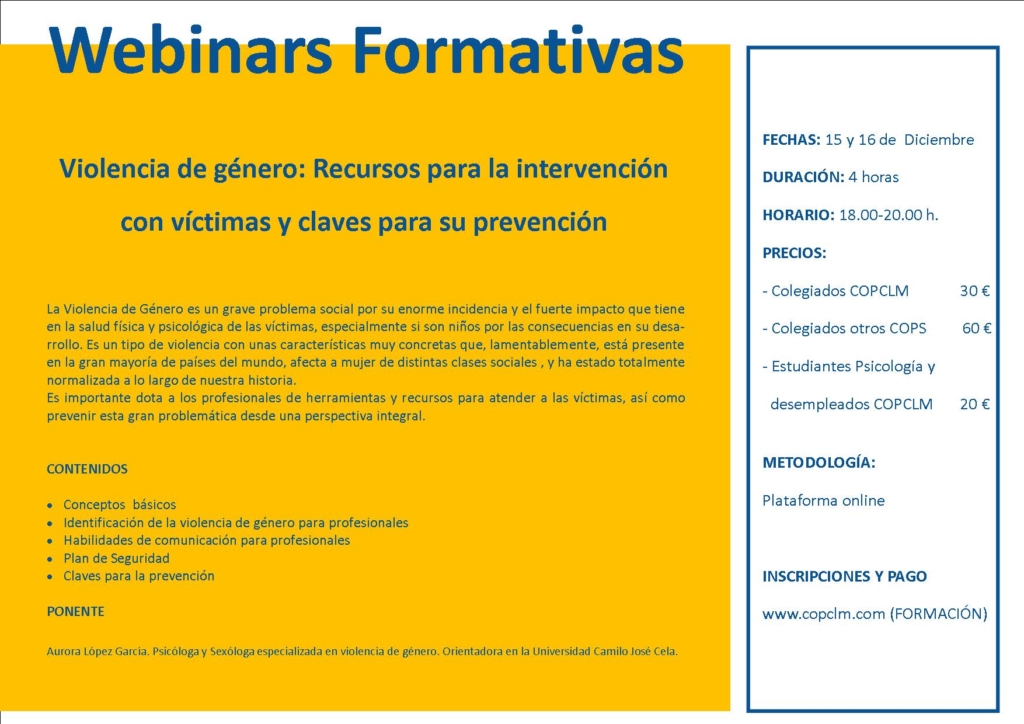 Webinars Formativas

Violencia de género: Recursos para la intervención con víctimas y claves para su prevención

La Violencia de Género es un grave problema social por su enorme incidencia y el fuerte impacto que tiene en la salud física y psicológica de las víctimas, especialmente si son niños por las consecuencias en su desarrollo. Es un tipo de violencia con unas características muy concretas que, lamentablemente, está presente en la gran mayoría de países del mundo, afecta a mujer de distintas clases sociales , y ha estado totalmente normalizada a lo largo de nuestra historia.
Es importante dota a los profesionales de herramientas y recursos para atender a las víctimas, así como prevenir esta gran problemática desde una perspectiva integral.

CONTENIDOS

• Conceptos básicos
• Identificación de la violencia de género para profesionales
• Habilidades de comunicación para profesionales
• Plan de Seguridad
• Claves para la prevención

PONENTE

Aurora López García. Psicóloga y Sexóloga especializada en violencia de género. Orientadora en la Universidad Camilo José Cela.

FECHAS: 15 y 16 de Diciembre

DURACIÓN: 4 horas

HORARIO: 18.00-20.00 h.

PRECIOS:

- Colegiados COPCLM 30 €

- Colegiados otros COPS 60 €

- Estudiantes Psicología y desempleados COPCLM 20 €

METODOLOGÍA:

Plataforma online

INSCRIPCIONES Y PAGO

www.copclm.com (FORMACIÓN)